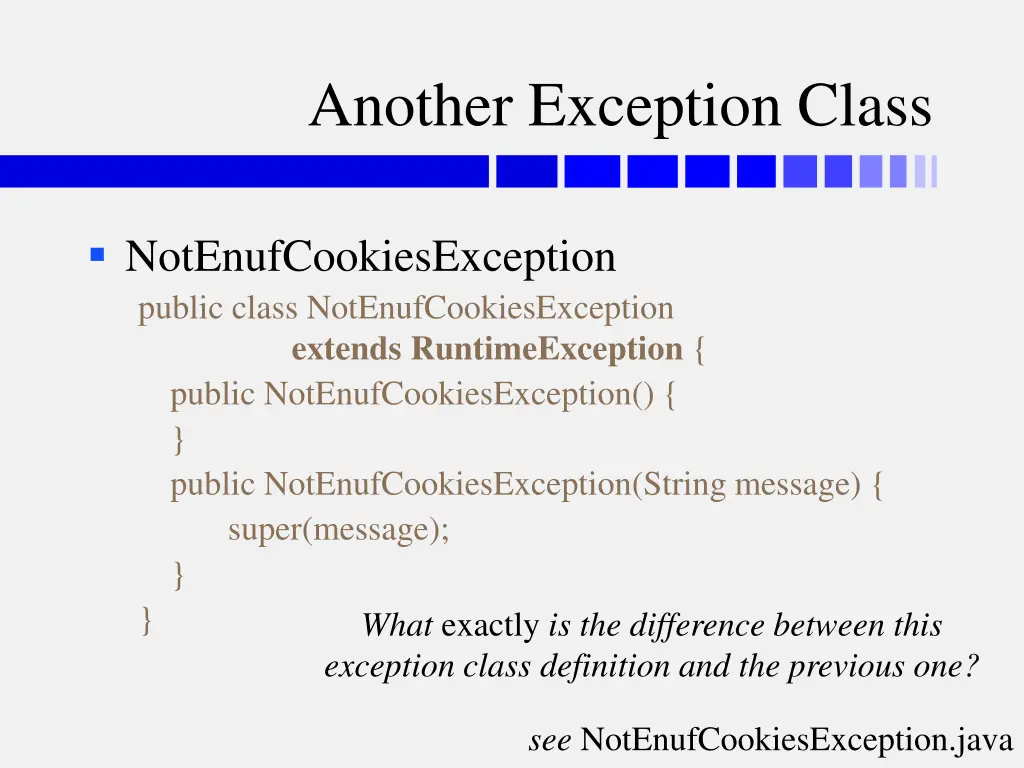 Another Exception Class

NotEnufCookiesException

public class NotEnufCookiesException
extends RuntimeException {
public NotEnufCookiesException() {
}
public NotEnufCookiesException(String message) {
super(message);
}
}

What exactly is the difference between this exception class definition and the previous one?

see NotEnufCookiesException.java